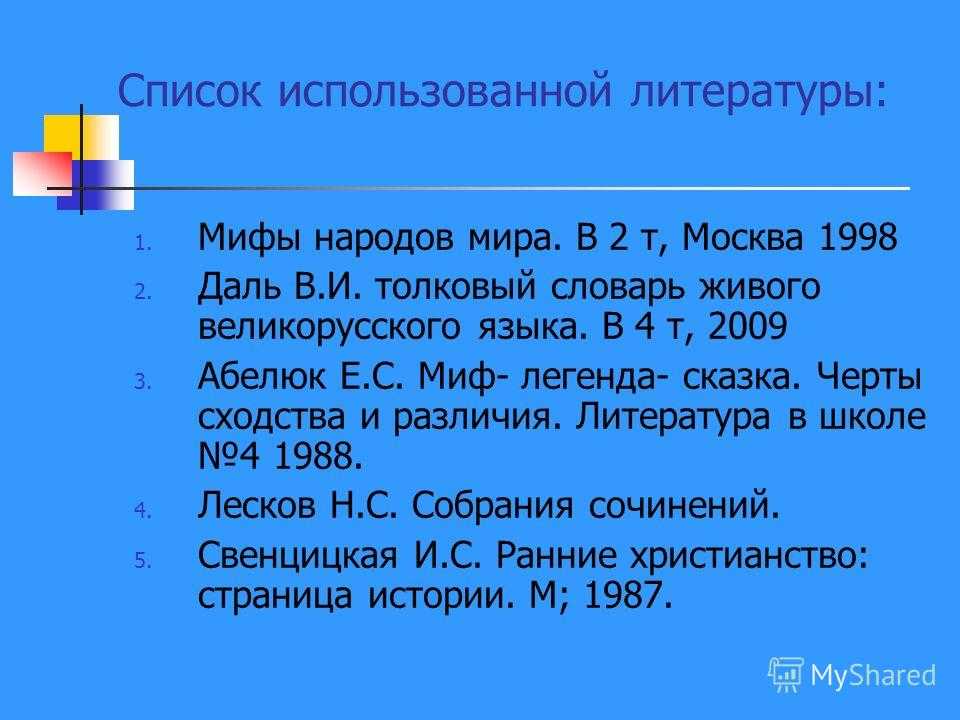 Список использованной литературы:

1. Мифы народов мира. В 2 т, Москва 1998
2. Даль В.И. толковый словарь живого великорусского языка. В 4 т, 2009
3. Абелюк Е.С. Миф- легенда- сказка. Черты сходства и различия. Литература в школе №4 1988.
4. Лесков Н.С. Собрания сочинений.
5. Свенцицкая И.С. Ранние христианство: страница истории. М; 1987.

MyShared